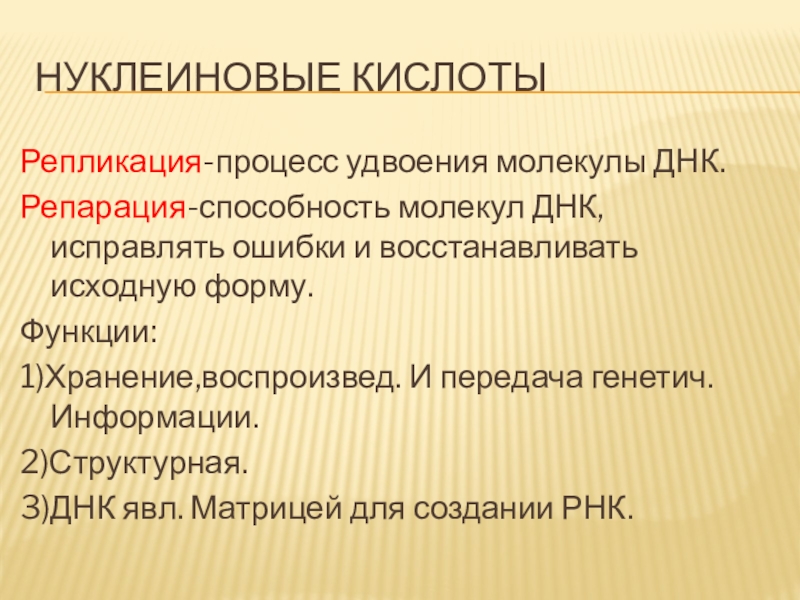 НУКЛЕИНОВЫЕ КИСЛОТЫ

Репликация-процесс удвоения молекулы ДНК.

Репарация-способность молекул ДНК, исправлять ошибки и восстанавливать исходную форму.

Функции:

1)Хранение,воспроизвед. И передача генетич. Информации.

2)Структурная.

3)ДНК явл. Матрицей для создании РНК.